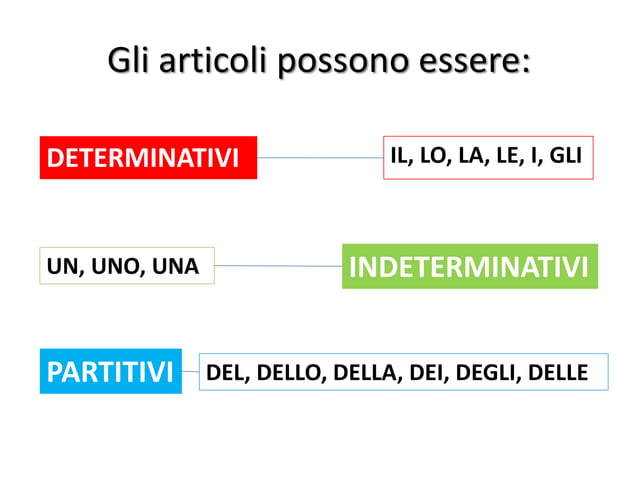 Gli articoli possono essere:

DETERMINATIVI

IL, LO, LA, LE, I, GLI

UN, UNO, UNA

INDETERMINATIVI

PARTITIVI

DEL, DELLO, DELLA, DEI, DEGLI, DELLE